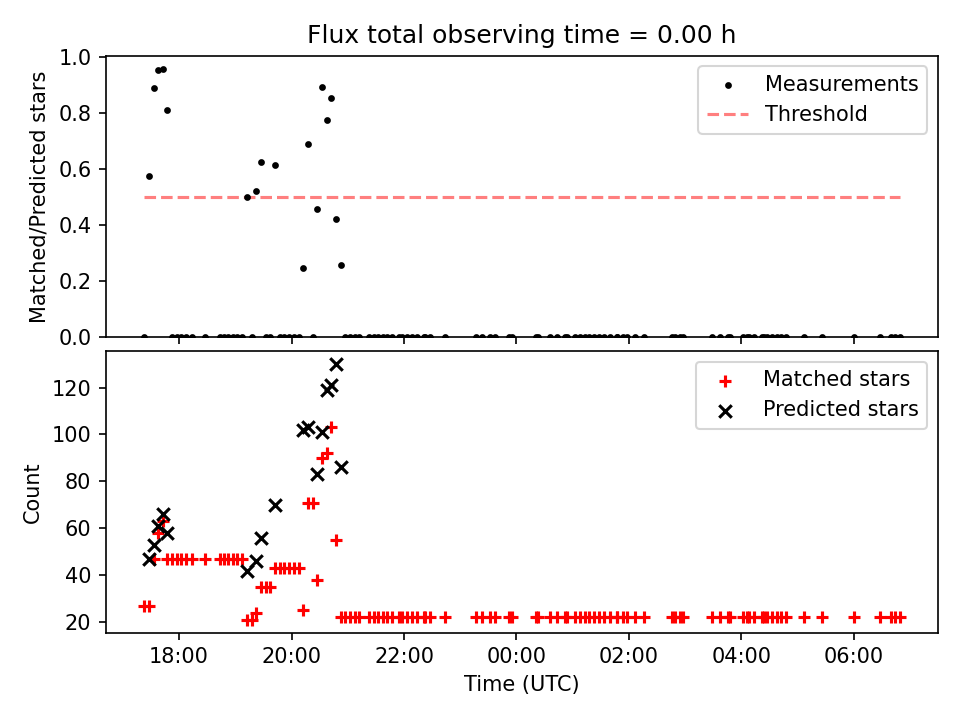 Flux total observing time = 0.00 h

Matched/Predicted stars

1.0
0.8
0.6
0.4
0.2
0.0

Measurements
Threshold

Count

120
100
80
60
40
20

Matched stars
Predicted stars

18:00
20:00
22:00
00:00
02:00
04:00
06:00

Time (UTC)